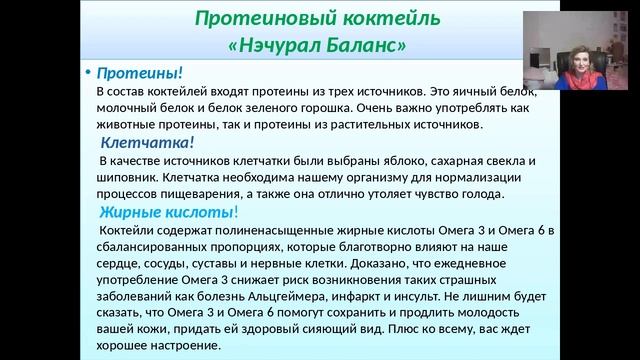 Протеиновый коктейль
«Нэчурал Баланс»

• Протеины!
В состав коктейлей входят протеины из трех источников. Это яичный белок, молочный белок и белок зеленого горошка. Очень важно употреблять как животные протеины, так и протеины из растительных источников.

Клетчатка!
В качестве источников клетчатки были выбраны яблоко, сахарная свекла и шиповник. Клетчатка необходима нашему организму для нормализации процессов пищеварения, а также она отлично утоляет чувство голода.

Жирные кислоты!
Коктейли содержат полиненасыщенные жирные кислоты Омега 3 и Омега 6 в сбалансированных пропорциях, которые благотворно влияют на наше сердце, сосуды, суставы и нервные клетки. Доказано, что ежедневное употребление Омега 3 снижает риск возникновения таких страшных заболеваний как болезнь Альцгеймера, инфаркт и инсульт. Не лишним будет сказать, что Омега 3 и Омега 6 помогут сохранить и продлить молодость вашей кожи, придать ей здоровый сияющий вид. Плюс ко всему, вас ждет хорошее настроение.